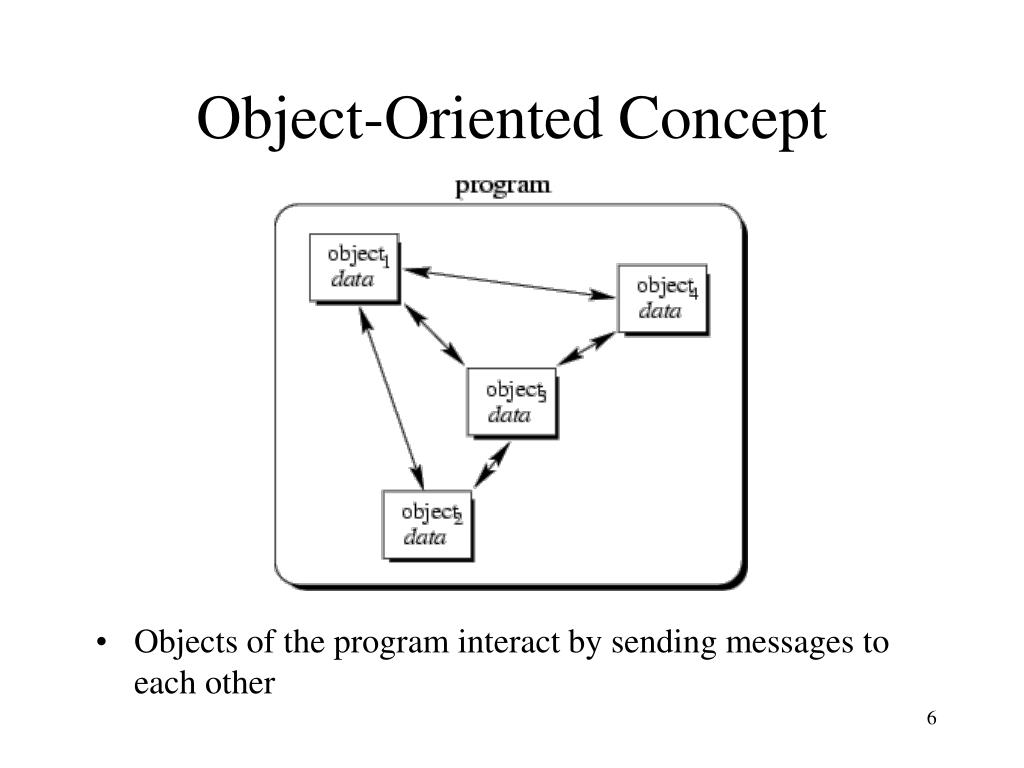 Object-Oriented Concept

program

object$_1$
data

object$_4$
data

object$_3$
data

object$_2$
data

• Objects of the program interact by sending messages to each other

6